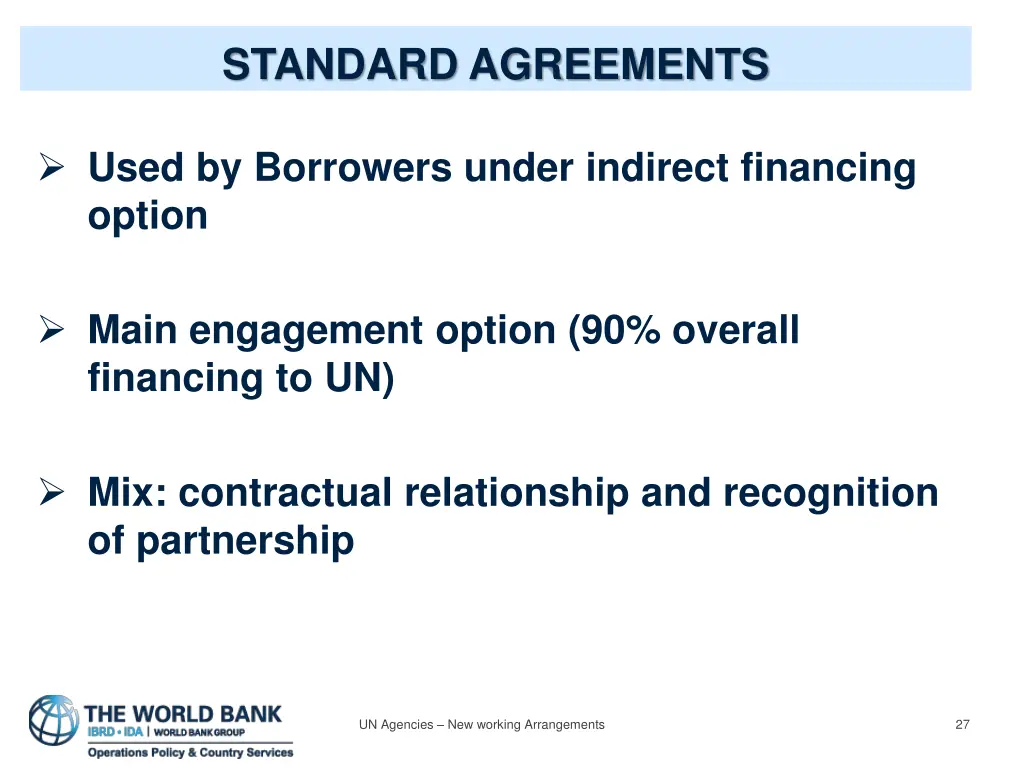 STANDARD AGREEMENTS

➢ Used by Borrowers under indirect financing option

➢ Main engagement option (90% overall financing to UN)

➢ Mix: contractual relationship and recognition of partnership

THE WORLD BANK
IBRD • IDA | WORLD BANK GROUP
Operations Policy & Country Services

UN Agencies – New working Arrangements

27